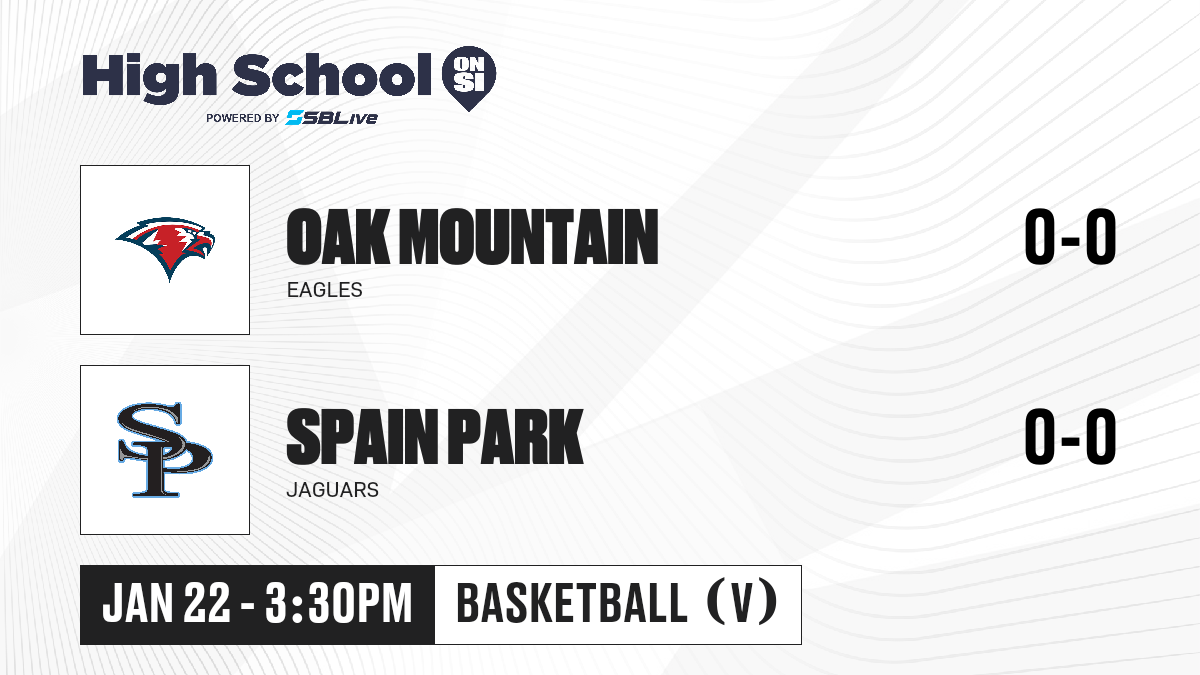 High School ON SI
POWERED BY SBLive

OAK MOUNTAIN
EAGLES
0-0

SP

SPAIN PARK
JAGUARS
0-0

JAN 22 - 3:30PM
BASKETBALL (V)